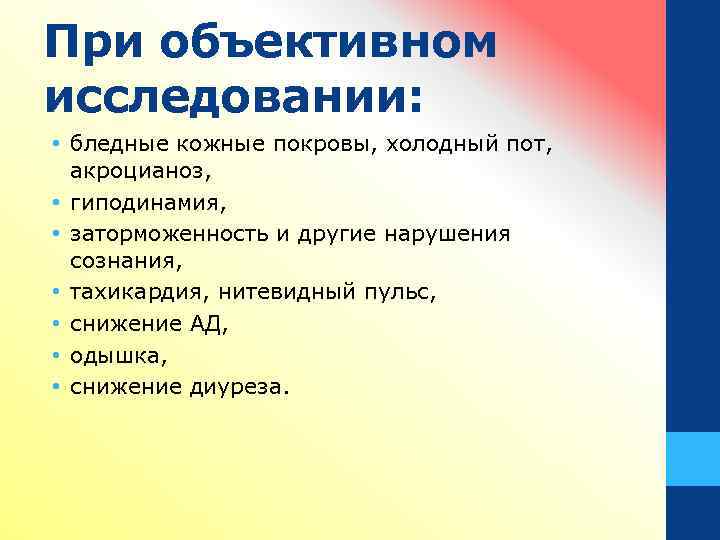 При объективном исследовании:

• бледные кожные покровы, холодный пот, акроцианоз,
• гиподинамия,
• заторможенность и другие нарушения сознания,
• тахикардия, нитевидный пульс,
• снижение АД,
• одышка,
• снижение диуреза.